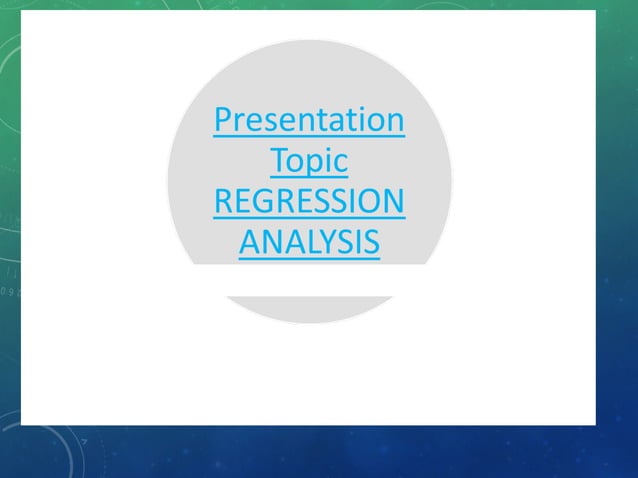 Presentation Topic REGRESSION ANALYSIS